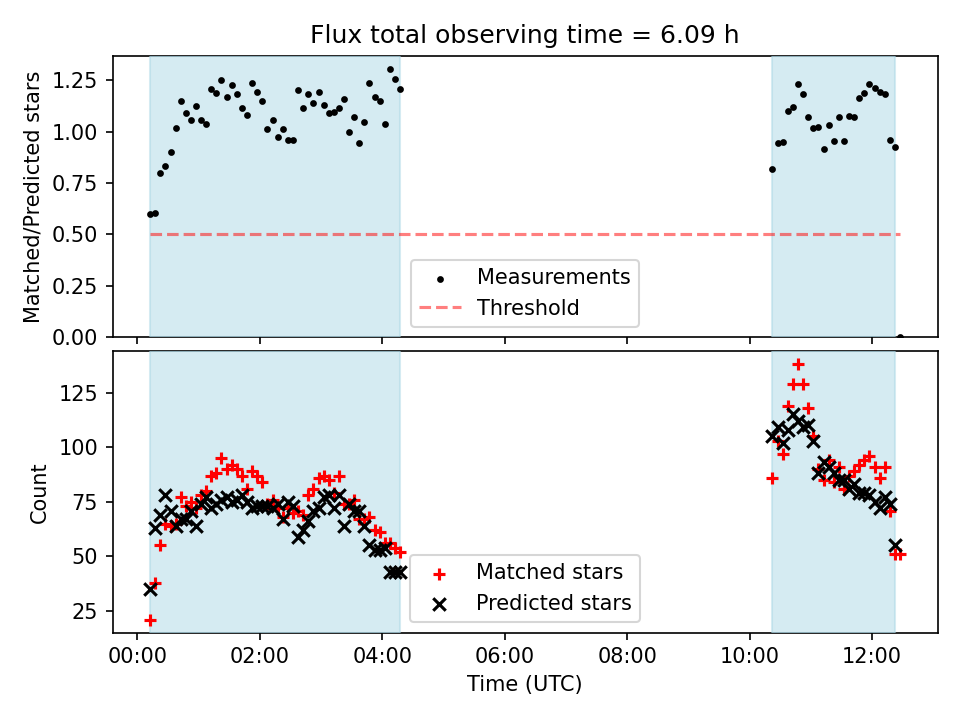 Flux total observing time = 6.09 h

Matched/Predicted stars

1.25
1.00
0.75
0.50
0.25
0.00

Measurements
Threshold

Count

125
100
75
50
25

Matched stars
Predicted stars

00:00
02:00
04:00
06:00
08:00
10:00
12:00

Time (UTC)